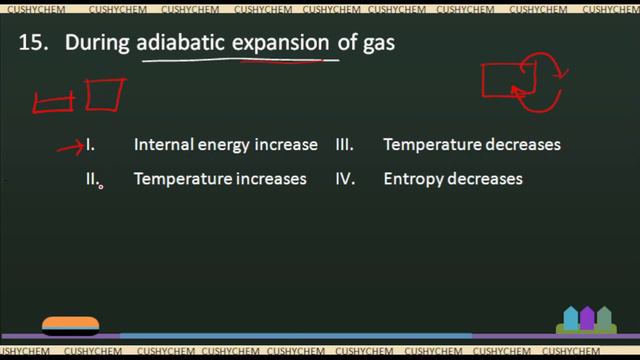 CUSHYCHEM CUSHYCHEM CUSHYCHEM CUSHYCHEM CUSHYCHEM CUSHYCHEM CUSHYCHEM CUSHYCHEM CUSHYCHEM

15. During adiabatic expansion of gas

I. Internal energy increase
II. Temperature increases
III. Temperature decreases
IV. Entropy decreases

CUSHYCHEM CUSHYCHEM CUSHYCHEM CUSHYCHEM CUSHYCHEM CUSHYCHEM CUSHYCHEM CUSHYCHEM CUSHYCHEM